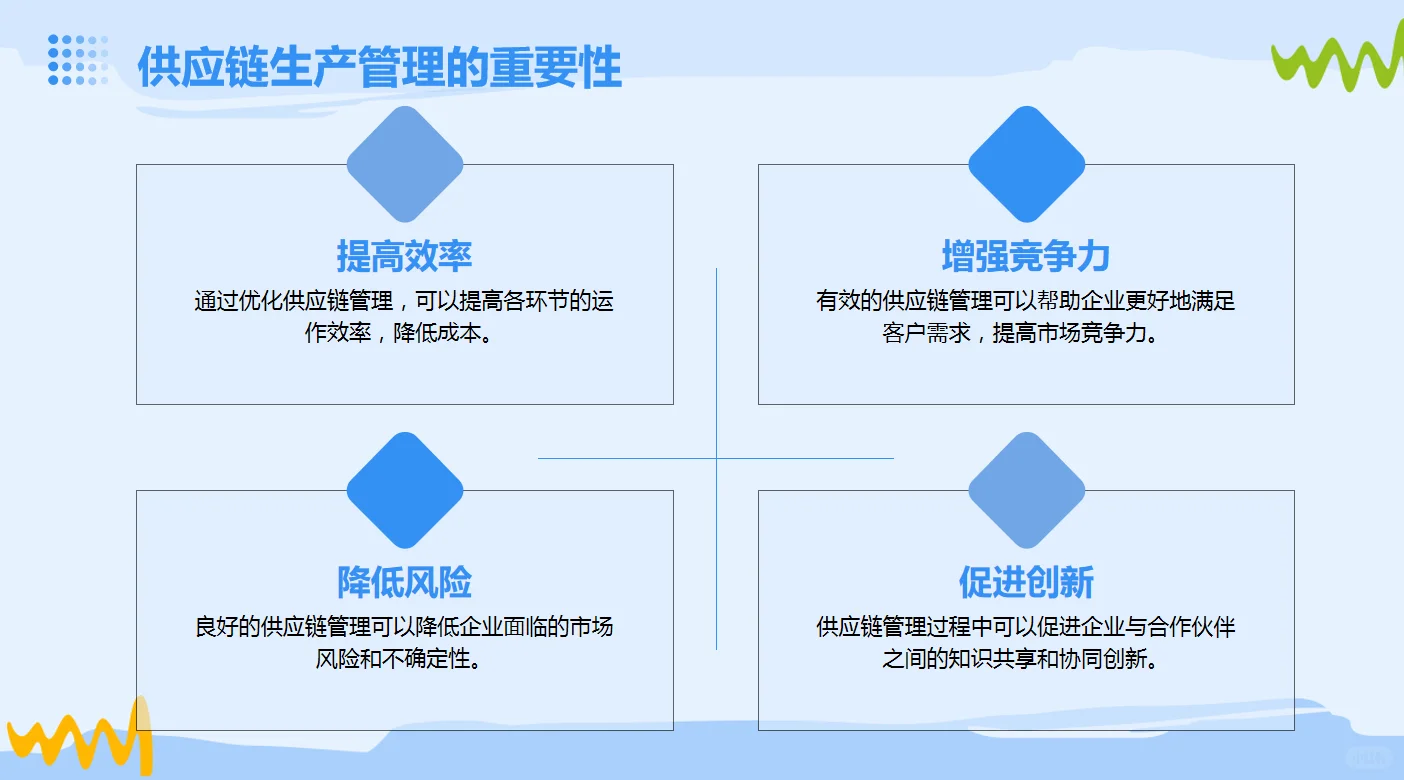 供应链生产管理的重要性

提高效率

通过优化供应链管理，可以提高各环节的运作效率，降低成本。

增强竞争力

有效的供应链管理可以帮助企业更好地满足客户需求，提高市场竞争力。

降低风险

良好的供应链管理可以降低企业面临的市场风险和不确定性。

促进创新

供应链管理过程中可以促进企业与合作伙伴之间的知识共享和协同创新。